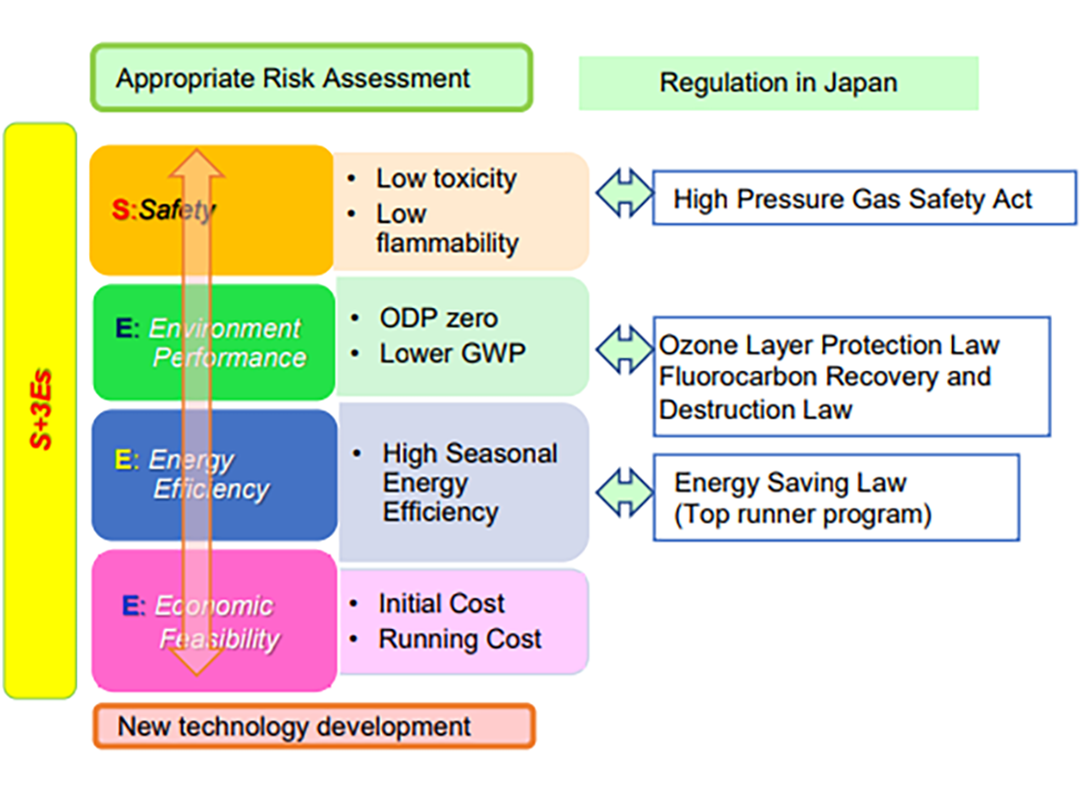 Appropriate Risk Assessment

Regulation in Japan

S+3Es

S:Safety

• Low toxicity
• Low flammability

High Pressure Gas Safety Act

E: Environment Performance

• ODP zero
• Lower GWP

Ozone Layer Protection Law
Fluorocarbon Recovery and Destruction Law

E: Energy Efficiency

• High Seasonal Energy Efficiency

Energy Saving Law
(Top runner program)

E: Economic Feasibility

• Initial Cost
• Running Cost

New technology development